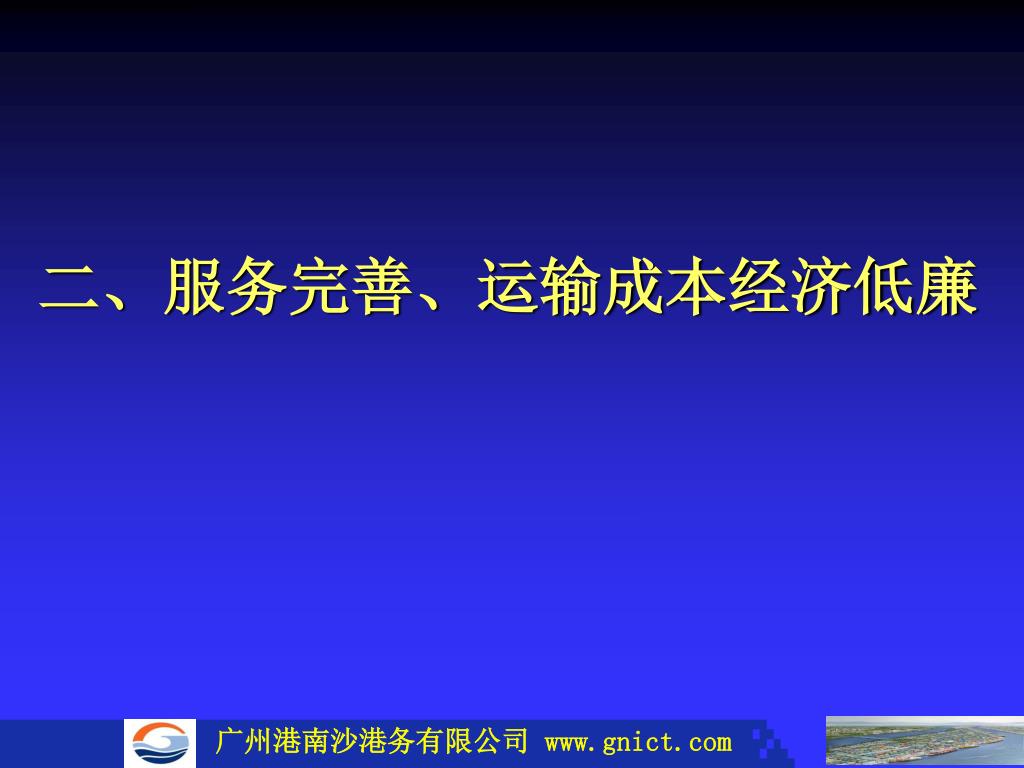 二、服务完善、运输成本经济低廉

广州港南沙港务有限公司 www.gnict.com